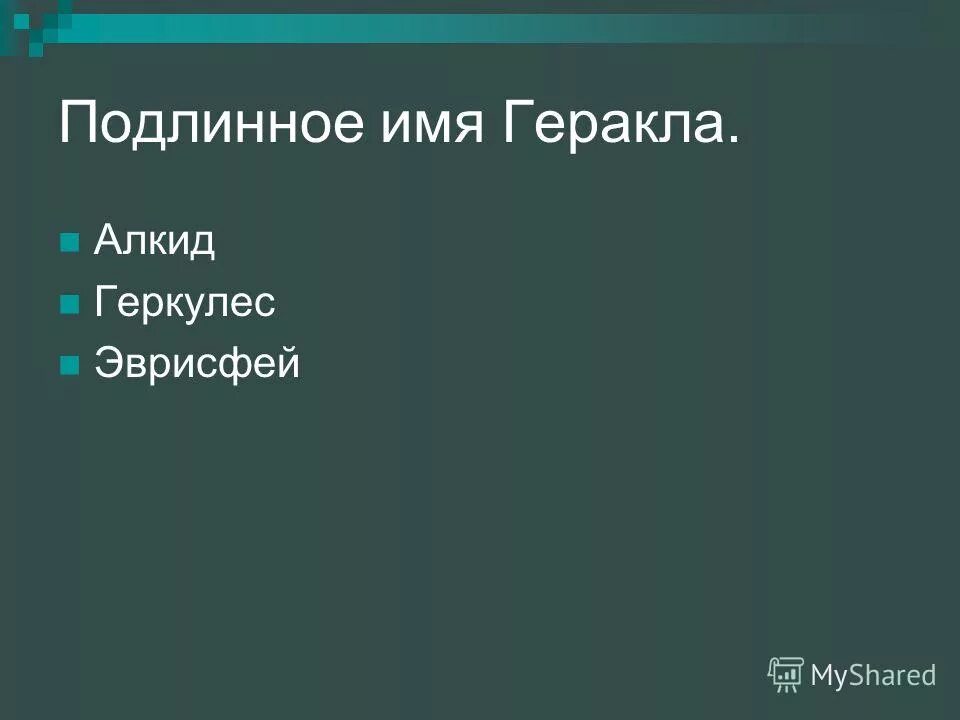 Подлинное имя Геракла.

Алкид
Геркулес
Эврисфей

MyShared